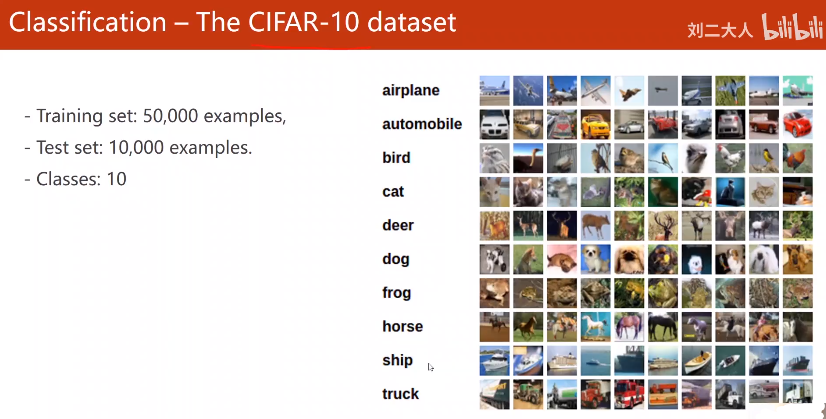 Classification – The CIFAR-10 dataset

刘二大人 bilibili

- Training set: 50,000 examples,
- Test set: 10,000 examples.
- Classes: 10

airplane
automobile
bird
cat
deer
dog
frog
horse
ship
truck